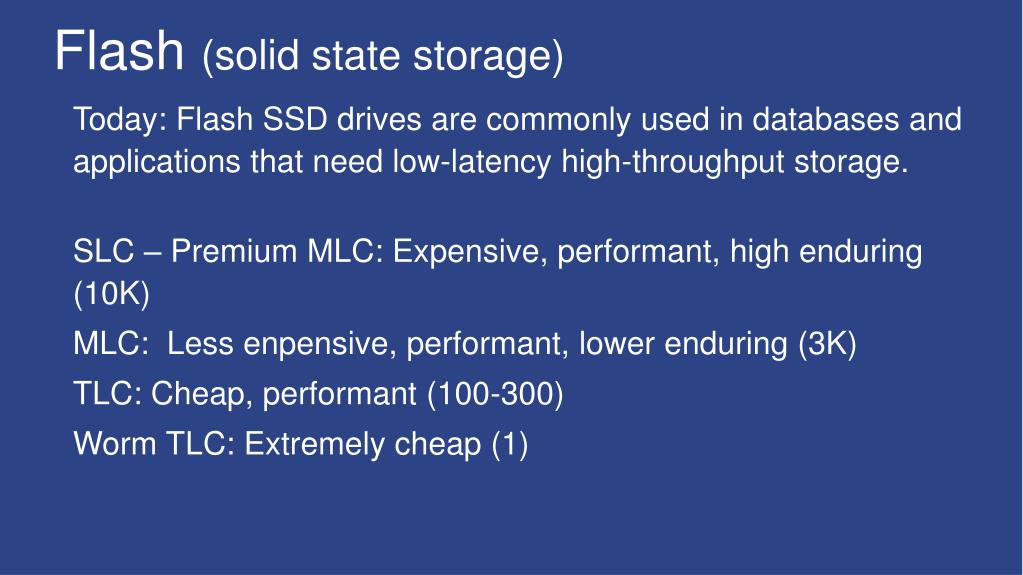 Flash (solid state storage)

Today: Flash SSD drives are commonly used in databases and applications that need low-latency high-throughput storage.

SLC – Premium MLC: Expensive, performant, high enduring (10K)

MLC: Less enpensive, performant, lower enduring (3K)

TLC: Cheap, performant (100-300)

Worm TLC: Extremely cheap (1)